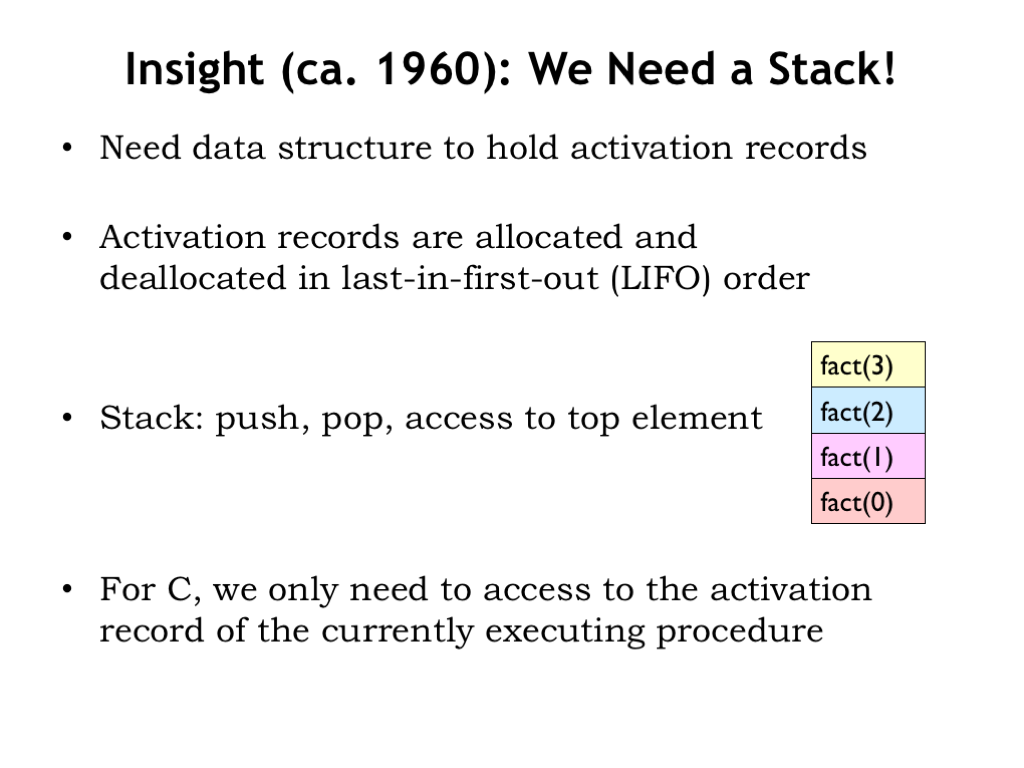 Insight (ca. 1960): We Need a Stack!

• Need data structure to hold activation records

• Activation records are allocated and deallocated in last-in-first-out (LIFO) order

• Stack: push, pop, access to top element

fact(3)
fact(2)
fact(1)
fact(0)

• For C, we only need to access to the activation record of the currently executing procedure